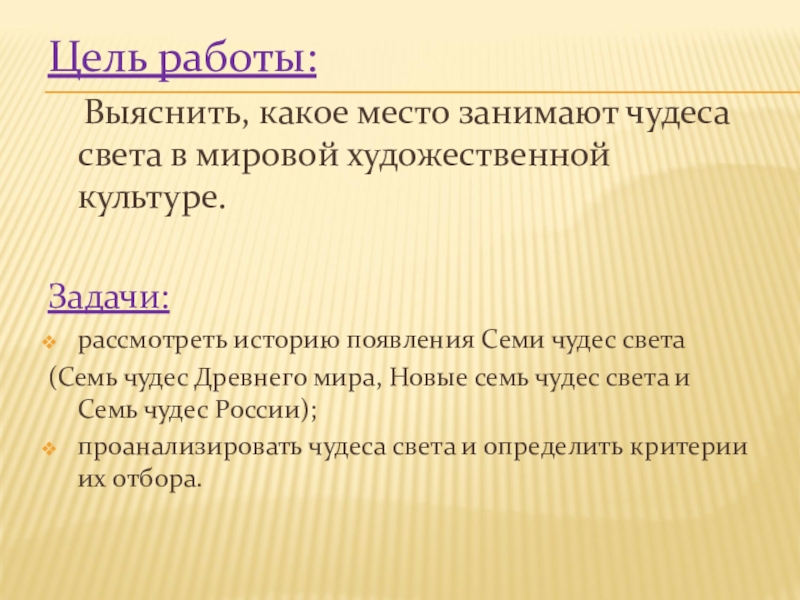 Цель работы:

Выяснить, какое место занимают чудеса света в мировой художественной культуре.

Задачи:

рассмотреть историю появления Семи чудес света
(Семь чудес Древнего мира, Новые семь чудес света и Семь чудес России);

проанализировать чудеса света и определить критерии их отбора.